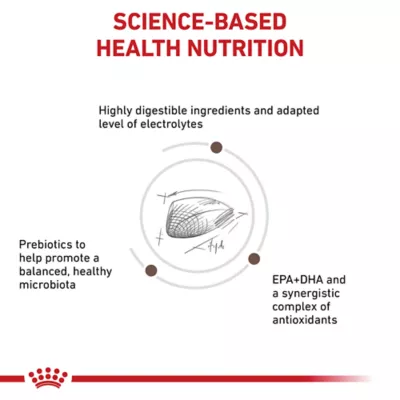 SCIENCE-BASED HEALTH NUTRITION

Highly digestible ingredients and adapted level of electrolytes

Prebiotics to help promote a balanced, healthy microbiota

EPA+DHA and a synergistic complex of antioxidants